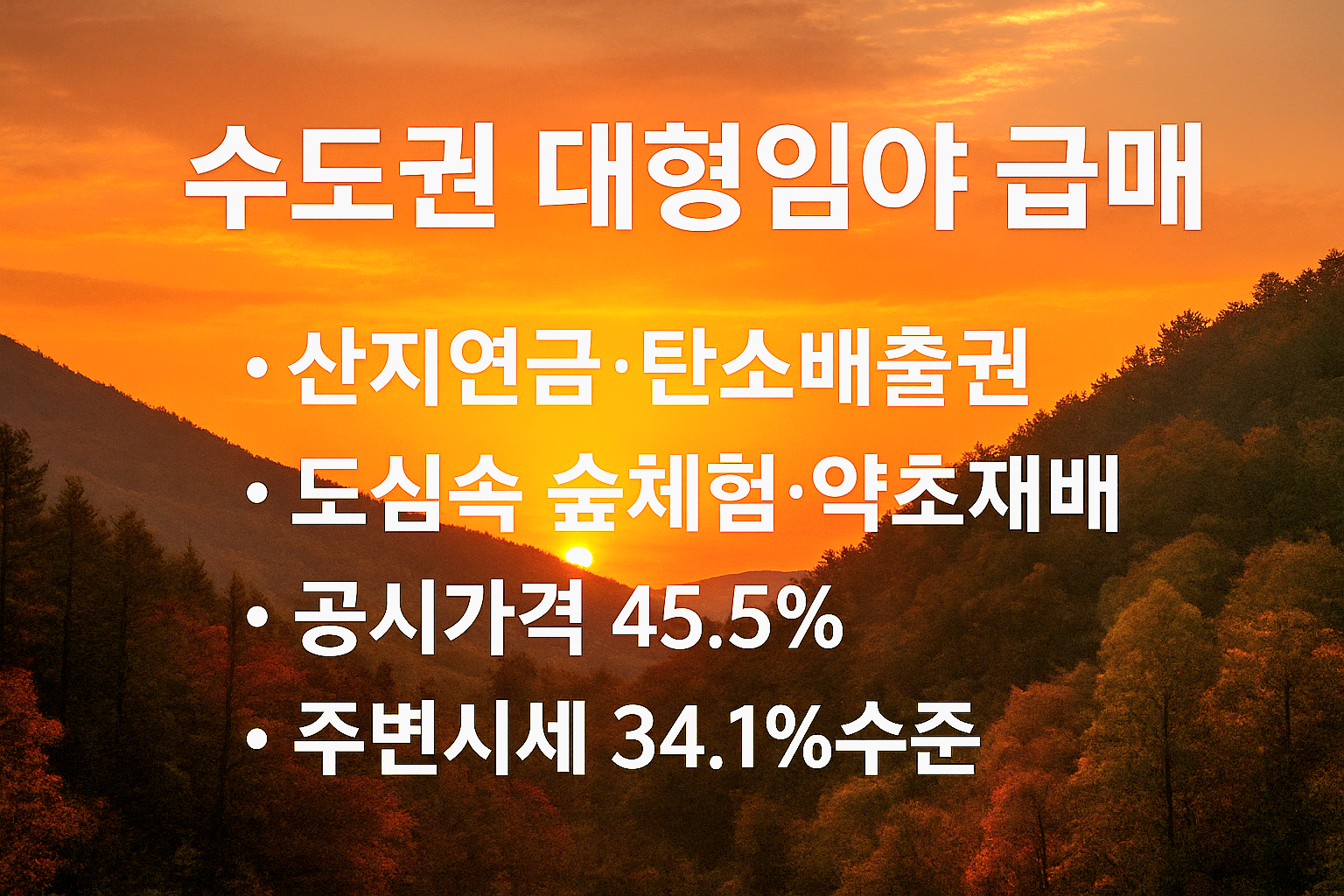 수도권 대형임야 급매

• 산지연금·탄소배출권
• 도심속 숲체험·약초재배
• 공시가격 45.5%
• 주변시세 34.1%수준